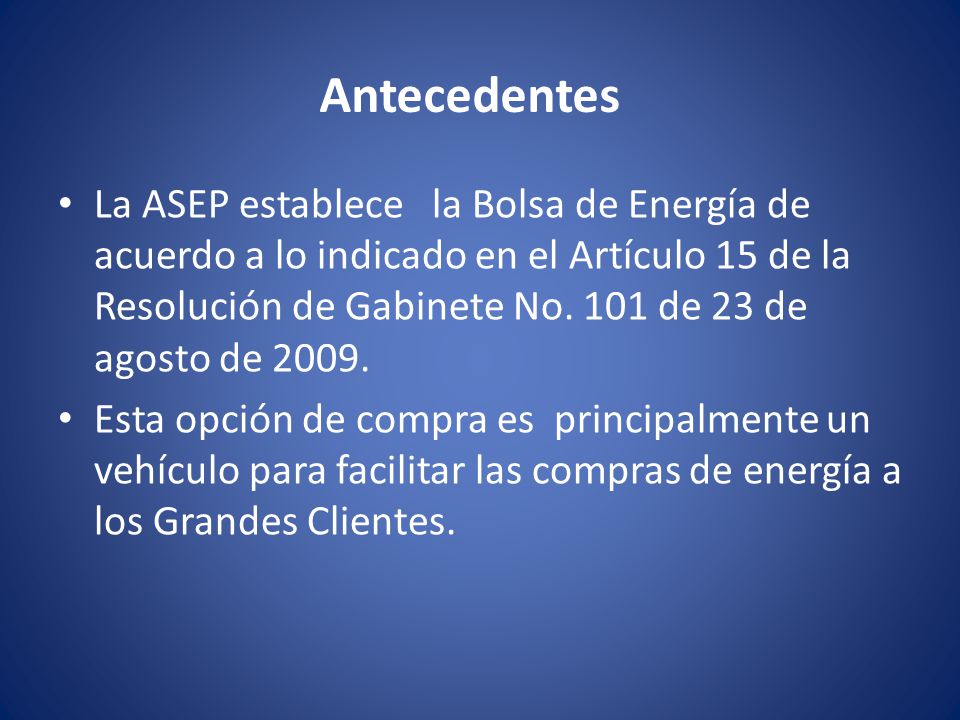 Antecedentes

• La ASEP establece la Bolsa de Energía de acuerdo a lo indicado en el Artículo 15 de la Resolución de Gabinete No. 101 de 23 de agosto de 2009.

• Esta opción de compra es principalmente un vehículo para facilitar las compras de energía a los Grandes Clientes.